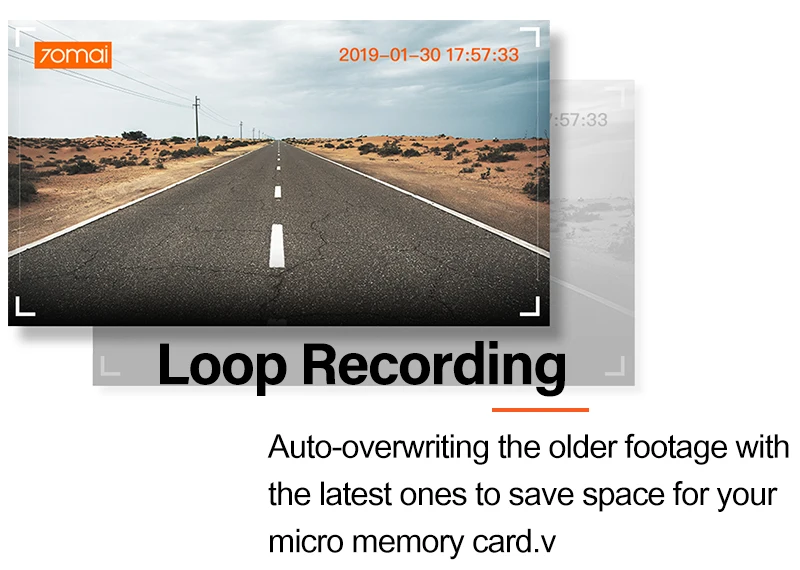 70mai

2019-01-30 17:57:33

:57:33

Loop Recording

Auto-overwriting the older footage with the latest ones to save space for your micro memory card.v